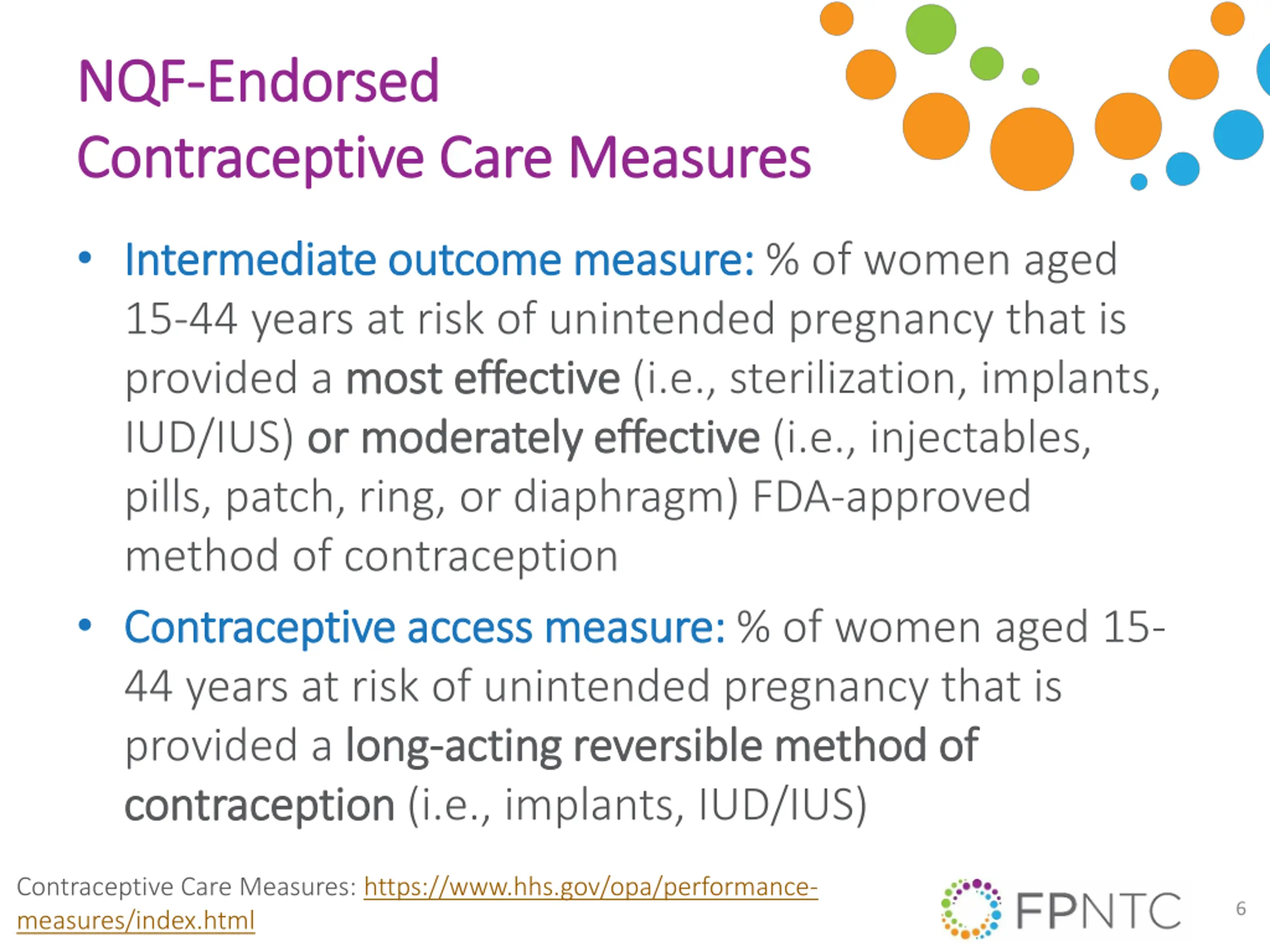 NQF-Endorsed
Contraceptive Care Measures

• Intermediate outcome measure: % of women aged 15-44 years at risk of unintended pregnancy that is provided a most effective (i.e., sterilization, implants, IUD/IUS) or moderately effective (i.e., injectables, pills, patch, ring, or diaphragm) FDA-approved method of contraception

• Contraceptive access measure: % of women aged 15-44 years at risk of unintended pregnancy that is provided a long-acting reversible method of contraception (i.e., implants, IUD/IUS)

Contraceptive Care Measures: https://www.hhs.gov/opa/performance-measures/index.html

FPNTC

6